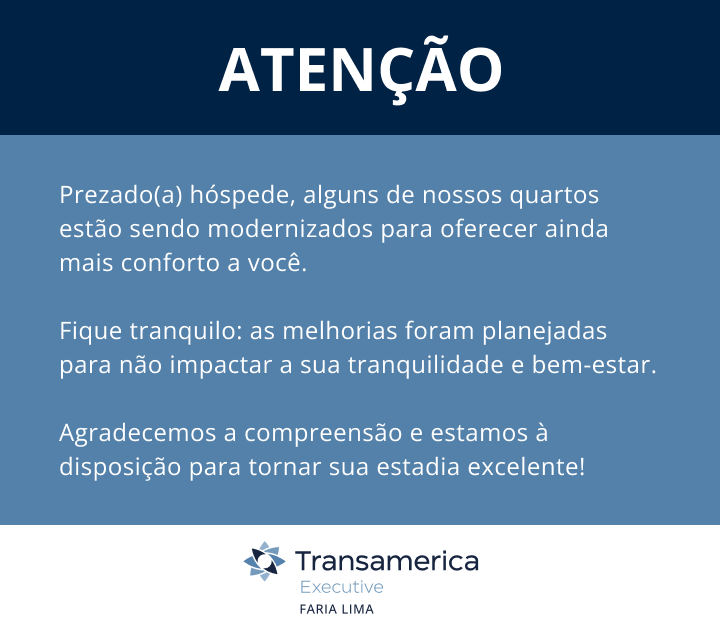 ATENÇÃO

Prezado(a) hóspede, alguns de nossos quartos estão sendo modernizados para oferecer ainda mais conforto a você.

Fique tranquilo: as melhorias foram planejadas para não impactar a sua tranquilidade e bem-estar.

Agradecemos a compreensão e estamos à disposição para tornar sua estadia excelente!

Transamerica
Executive
FARIA LIMA